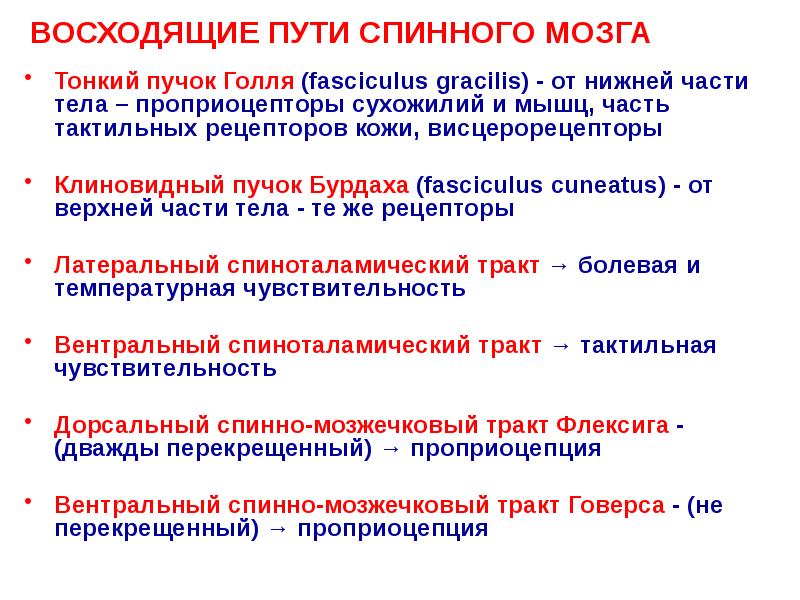 ВОСХОДЯЩИЕ ПУТИ СПИННОГО МОЗГА

• Тонкий пучок Голля (fasciculus gracilis) - от нижней части тела – проприоцепторы сухожилий и мышц, часть тактильных рецепторов кожи, висцерорецепторы

• Клиновидный пучок Бурдаха (fasciculus cuneatus) - от верхней части тела - те же рецепторы

• Латеральный спиноталамический тракт → болевая и температурная чувствительность

• Вентральный спиноталамический тракт → тактильная чувствительность

• Дорсальный спинно-мозжечковый тракт Флексига - (дважды перекрещенный) → проприоцепция

• Вентральный спинно-мозжечковый тракт Говерса - (не перекрещенный) → проприоцепция